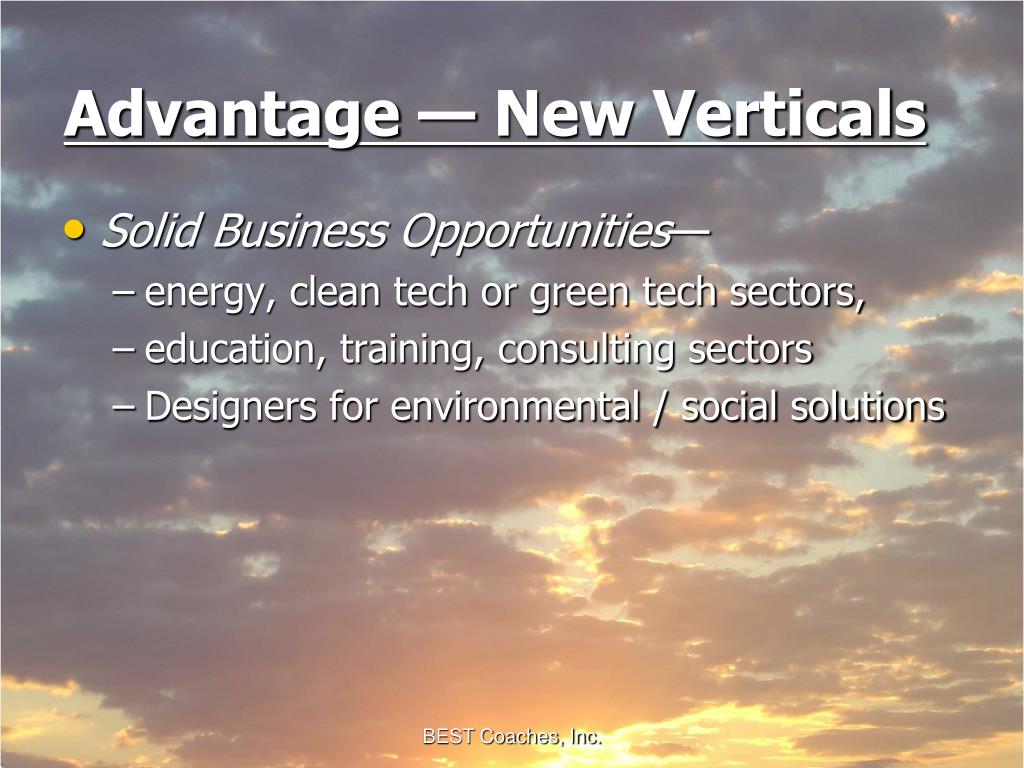 Advantage — New Verticals

• Solid Business Opportunities—
– energy, clean tech or green tech sectors,
– education, training, consulting sectors
– Designers for environmental / social solutions

BEST Coaches, Inc.